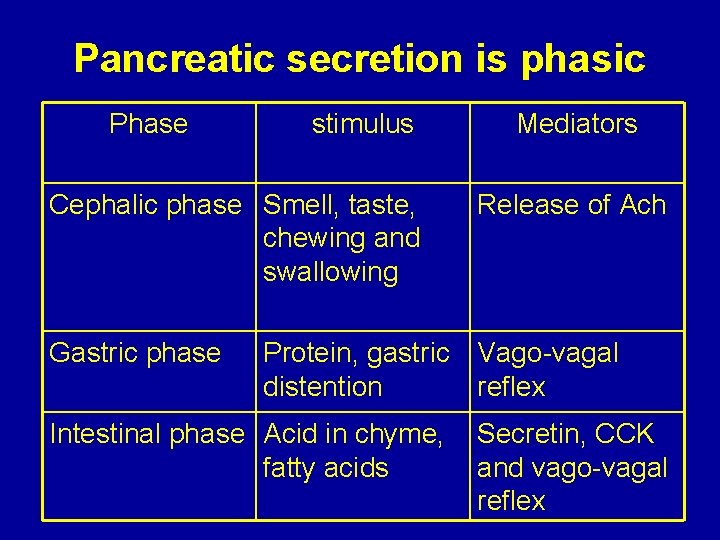 Pancreatic secretion is phasic

| Phase | stimulus | Mediators |
|---|---|---|
| Cephalic phase | Smell, taste, chewing and swallowing | Release of Ach |
| Gastric phase | Protein, gastric distention | Vago-vagal reflex |
| Intestinal phase | Acid in chyme, fatty acids | Secretin, CCK and vago-vagal reflex |